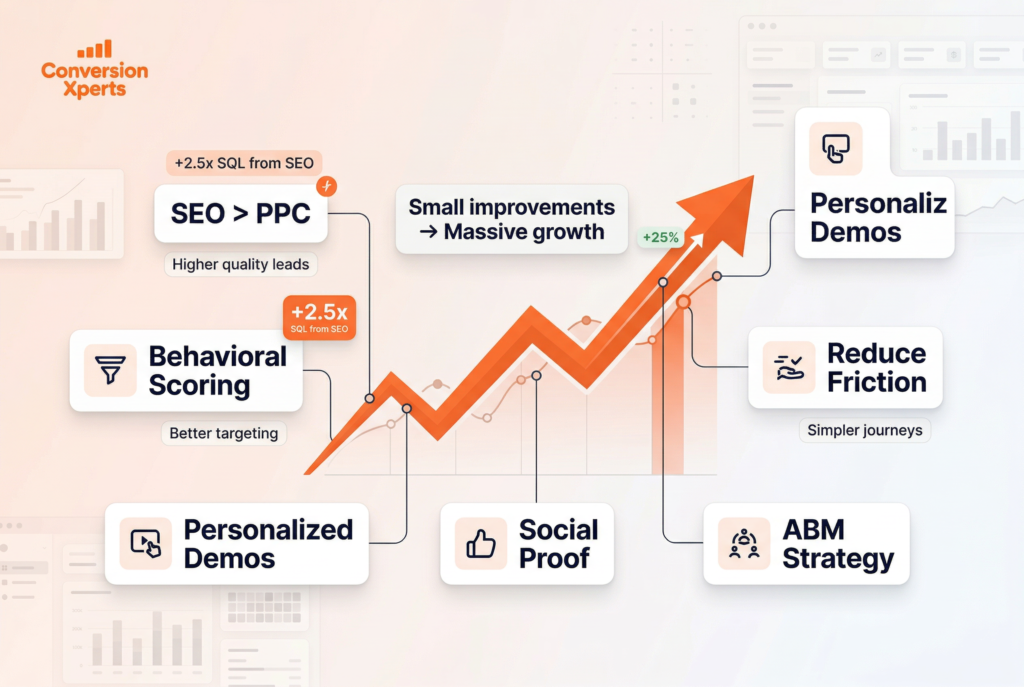 Conversion Xperts

+2.5x SQL from SEO

SEO > PPC

Higher quality leads

Small improvements → Massive growth

+25%

Personaliz Demos

+2.5x SQL from SEO

Behavioral Scoring

Better targeting

Reduce Friction

Simpler journeys

Personalized Demos

Social Proof

ABM Strategy